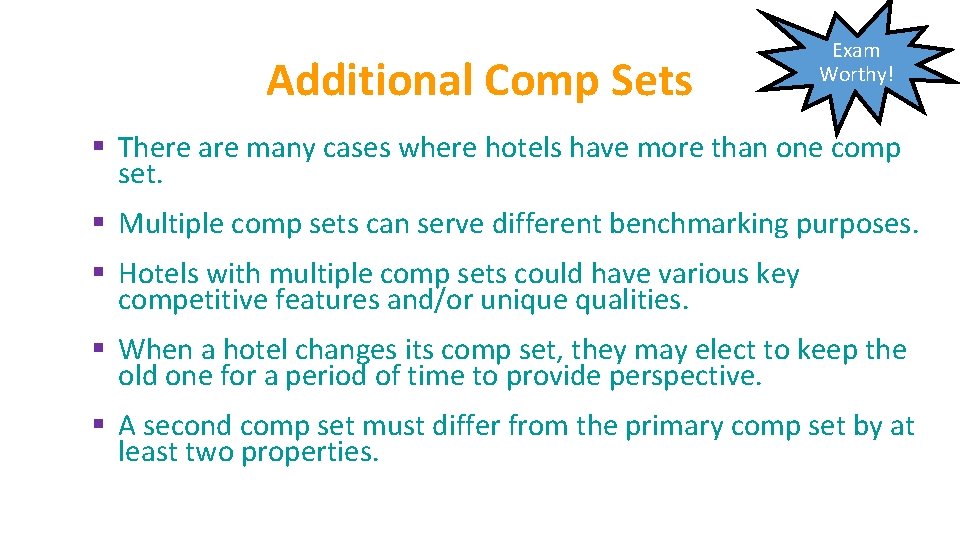 Additional Comp Sets

Exam Worthy!

▪ There are many cases where hotels have more than one comp set.

▪ Multiple comp sets can serve different benchmarking purposes.

▪ Hotels with multiple comp sets could have various key competitive features and/or unique qualities.

▪ When a hotel changes its comp set, they may elect to keep the old one for a period of time to provide perspective.

▪ A second comp set must differ from the primary comp set by at least two properties.